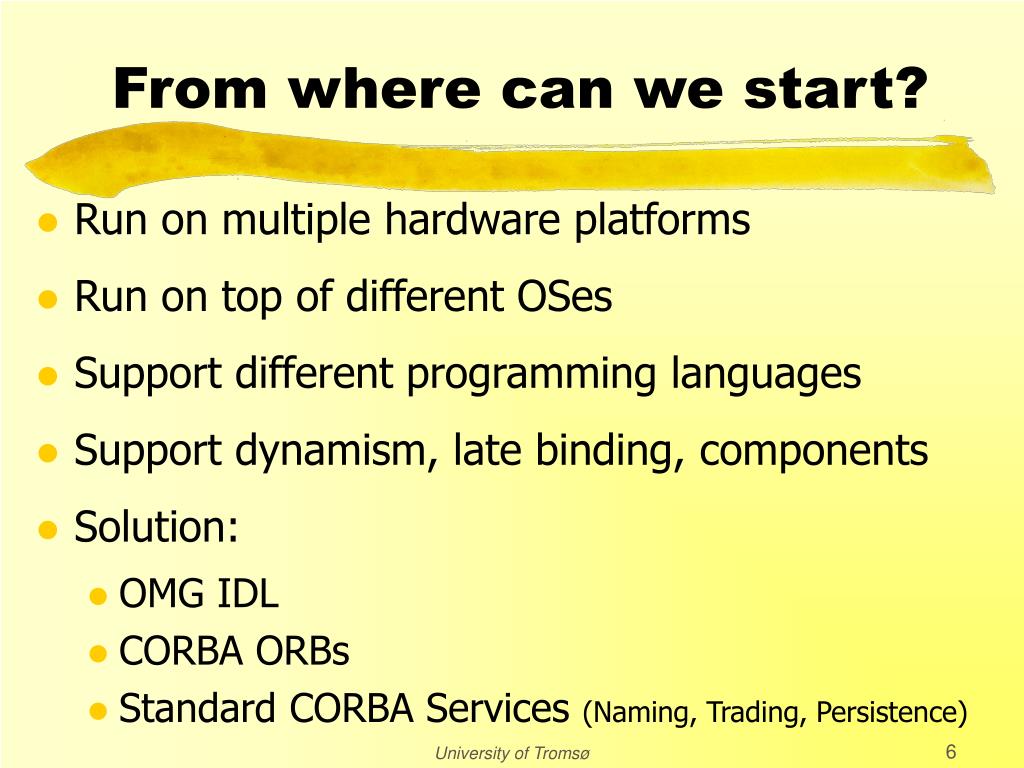 From where can we start?

- Run on multiple hardware platforms
- Run on top of different OSes
- Support different programming languages
- Support dynamism, late binding, components
- Solution:
  - OMG IDL
  - CORBA ORBs
  - Standard CORBA Services (Naming, Trading, Persistence)

University of Tromsø

6